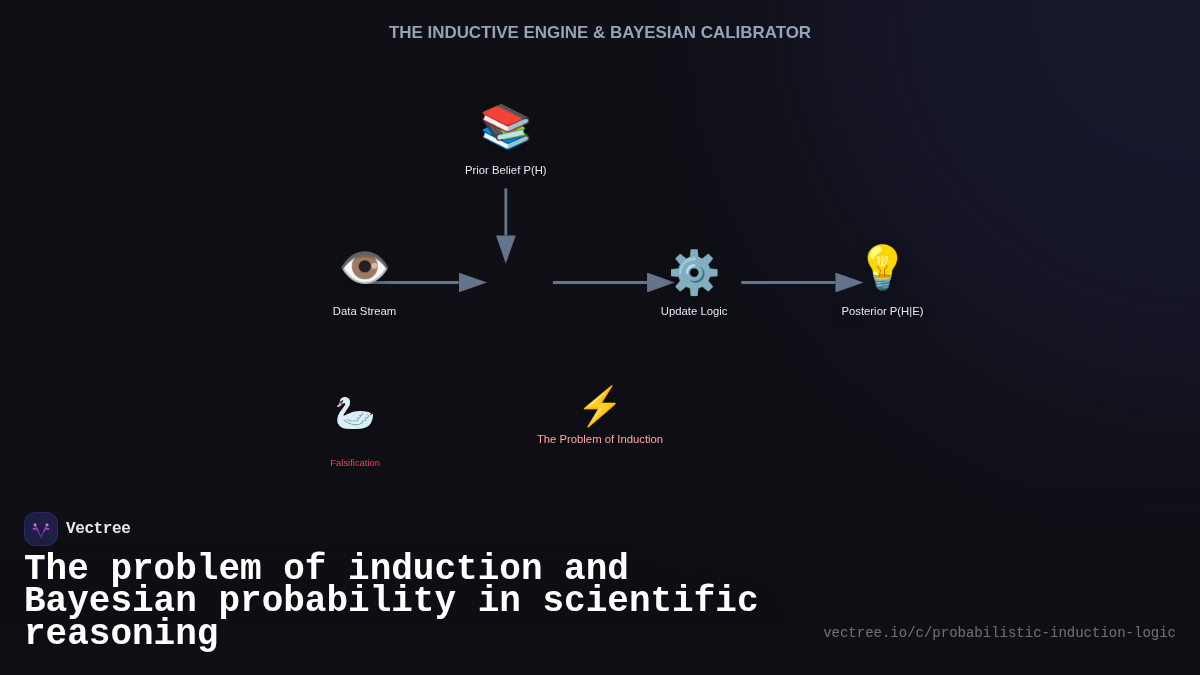 THE INDUCTIVE ENGINE & BAYESIAN CALIBRATOR

Prior Belief P(H)

Data Stream

Update Logic

Posterior P(H|E)

Falsification

The Problem of Induction

Vectree

The problem of induction and Bayesian probability in scientific reasoning

vectree.io/c/probabilistic-induction-logic